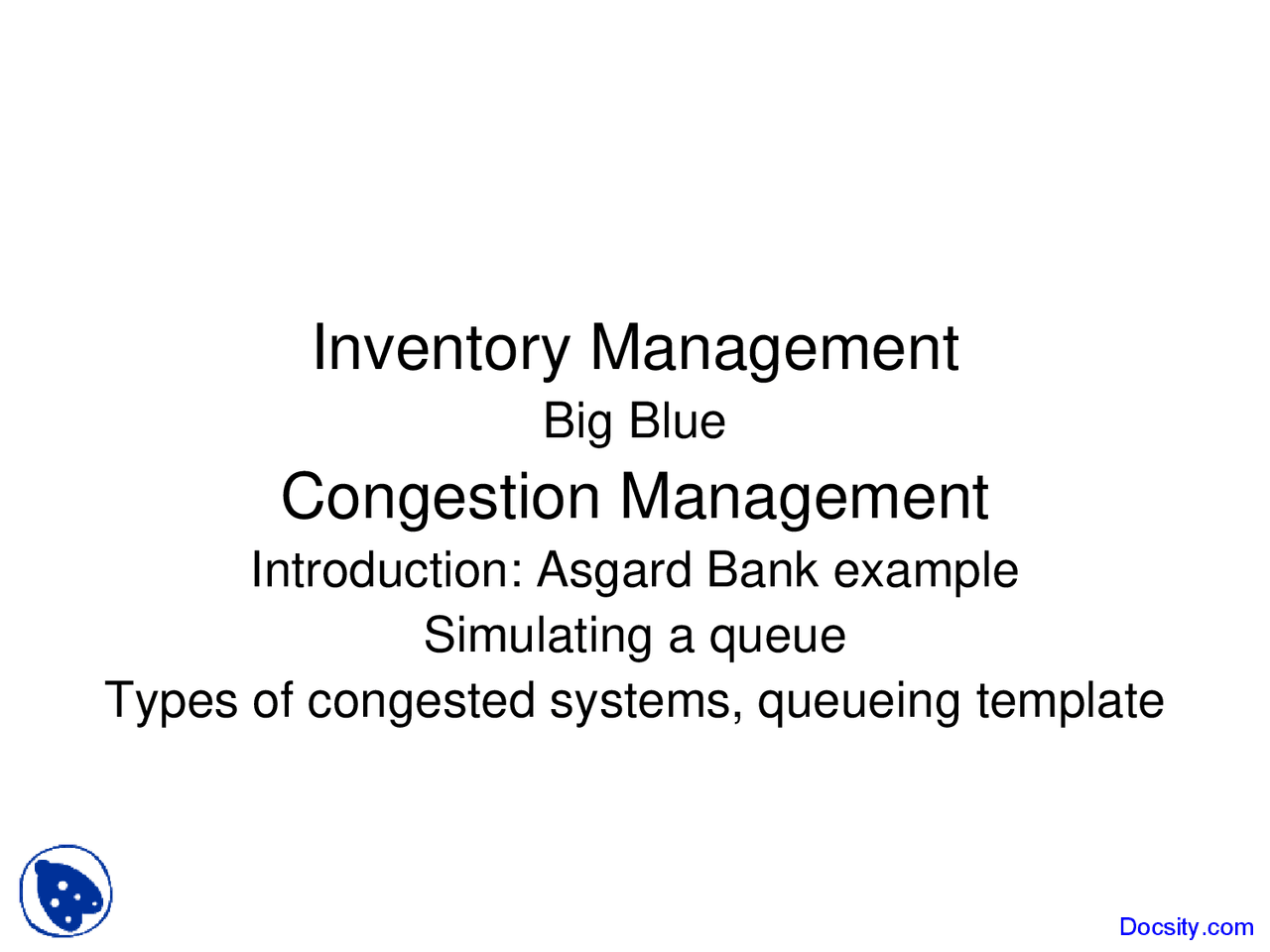 Inventory Management

Big Blue

Congestion Management

Introduction: Asgard Bank example

Simulating a queue

Types of congested systems, queueing template

Docsity.com